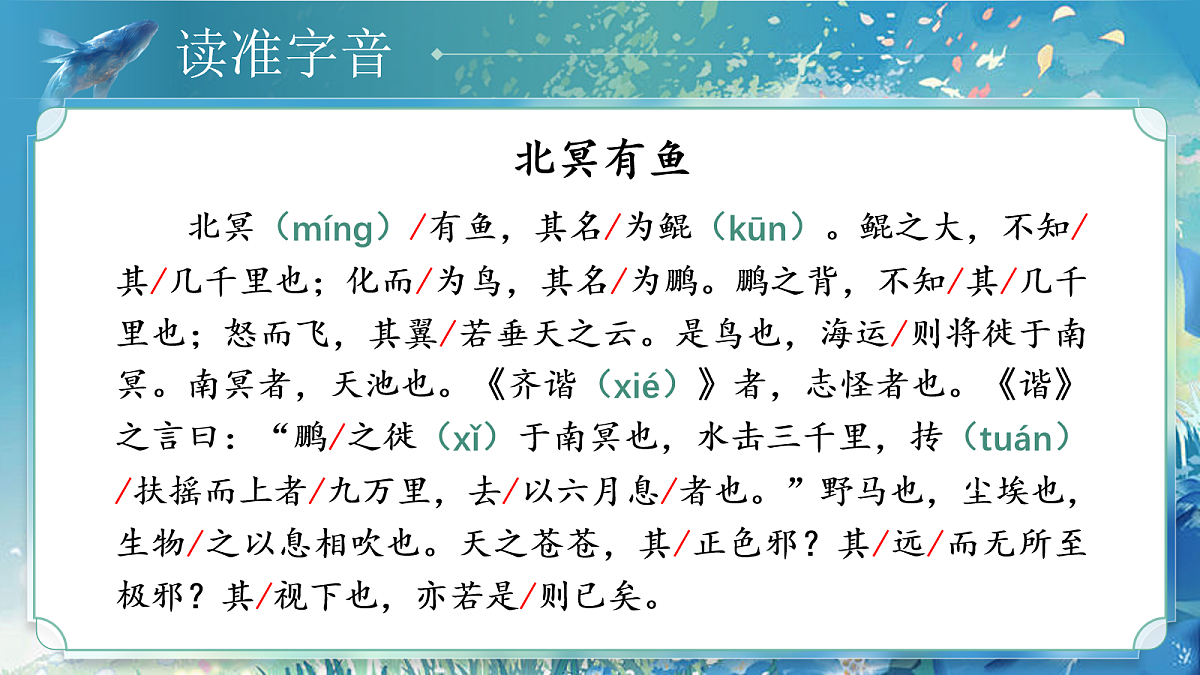 读准字音

北冥有鱼

北冥（míng）/有鱼，其名/为鲲（kūn）。鲲之大，不知/其/几千里也；化而/为鸟，其名/为鹏。鹏之背，不知/其/几千里也；怒而飞，其翼/若垂天之云。是鸟也，海运/则将徙于南冥。南冥者，天池也。《齐谐（xié）》者，志怪者也。《谐》之言曰：“鹏/之徙（xǐ）于南冥也，水击三千里，抟（tuán）/扶摇而上者/九万里，去/以六月息/者也。”野马也，尘埃也，生物/之以息相吹也。天之苍苍，其/正色邪？其/远/而无所至极邪？其/视下也，亦若是/则已矣。